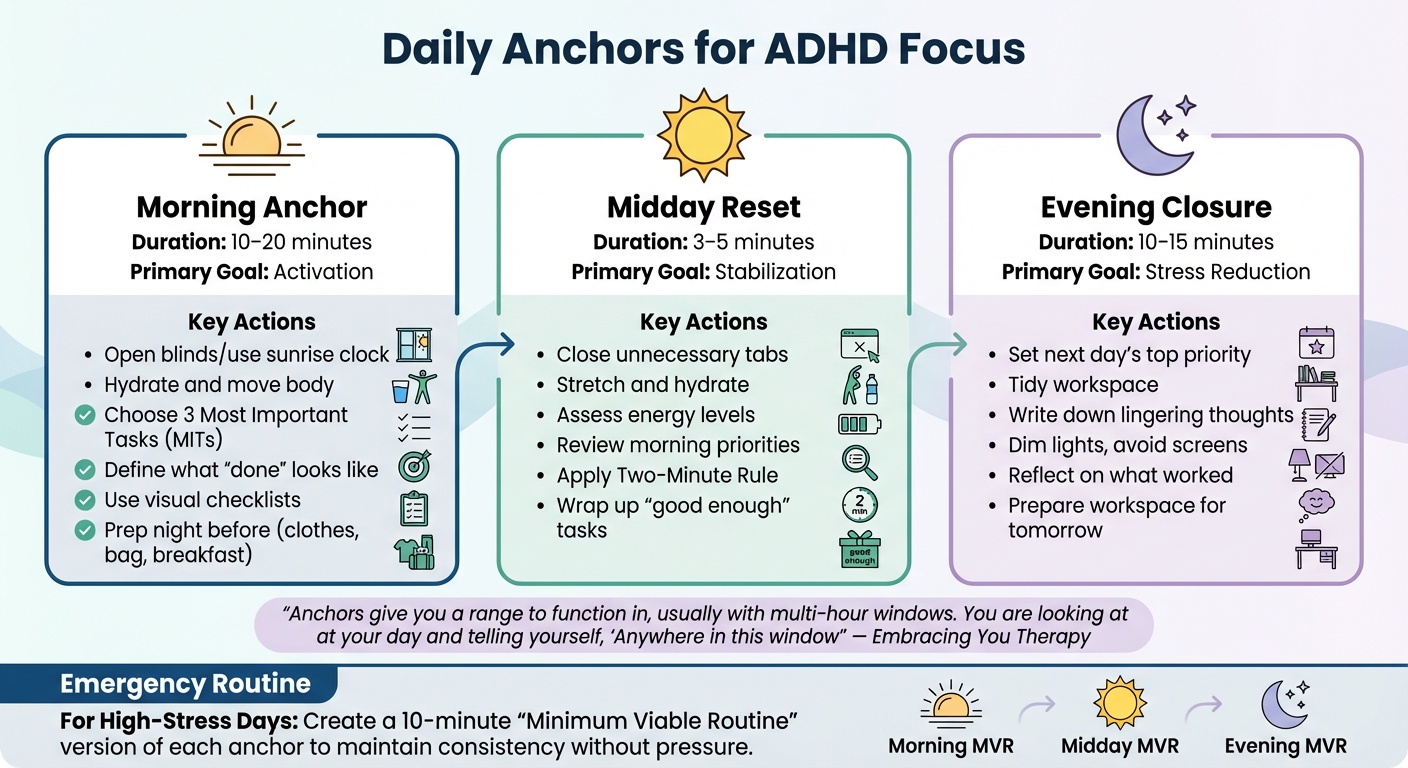 Daily Anchors for ADHD Focus

Morning Anchor
Duration: 10–20 minutes
Primary Goal: Activation

Key Actions
• Open blinds/use sunrise clock
• Hydrate and move body
• Choose 3 Most Important Tasks (MITs)
• Define what "done" looks like
• Use visual checklists
• Prep night before (clothes, bag, breakfast)

Midday Reset
Duration: 3–5 minutes
Primary Goal: Stabilization

Key Actions
• Close unnecessary tabs
• Stretch and hydrate
• Assess energy levels
• Review morning priorities
• Apply Two-Minute Rule
• Wrap up "good enough" tasks

2 min

good enough

Evening Closure
Duration: 10–15 minutes
Primary Goal: Stress Reduction

Key Actions
• Set next day's top priority
• Tidy workspace
• Write down lingering thoughts
• Dim lights, avoid screens
• Reflect on what worked
• Prepare workspace for tomorrow

"Anchors give you a range to function in, usually with multi-hour windows. You are looking at at your day and telling yourself, 'Anywhere in this window" — Embracing You Therapy

Emergency Routine
For High-Stress Days: Create a 10-minute "Minimum Viable Routine" version of each anchor to maintain consistency without pressure.

Morning MVR
Midday MVR
Evening MVR